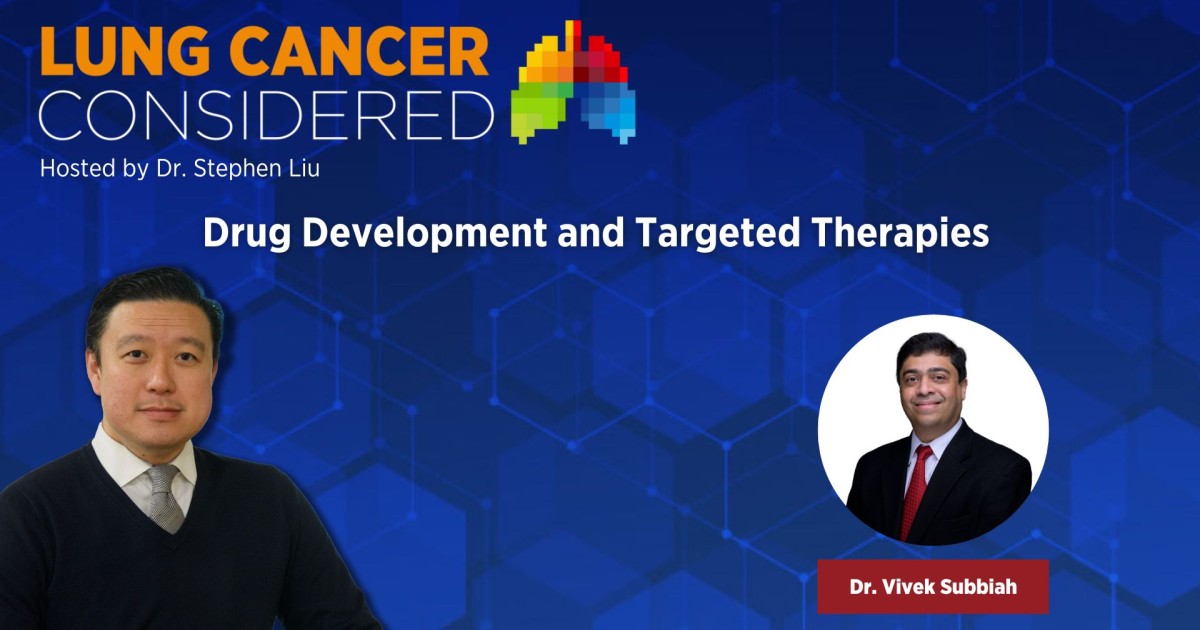 LUNG CANCER CONSIDERED
Hosted by Dr. Stephen Liu

Drug Development and Targeted Therapies

Dr. Vivek Subbiah